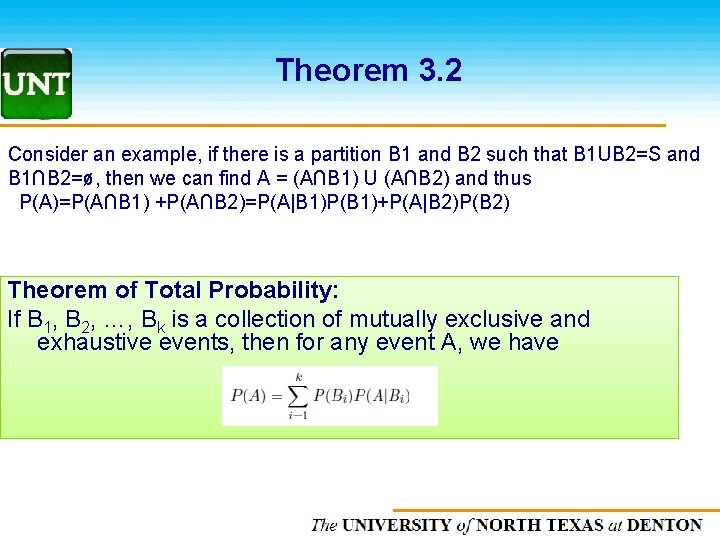 UNT

Theorem 3.2

Consider an example, if there is a partition B1 and B2 such that B1UB2=S and B1∩B2=ø, then we can find A = (A∩B1) U (A∩B2) and thus
P(A)=P(A∩B1) +P(A∩B2)=P(A|B1)P(B1)+P(A|B2)P(B2)

Theorem of Total Probability:
If $B_1$, $B_2$, …, $B_k$ is a collection of mutually exclusive and exhaustive events, then for any event A, we have

$P(A) = \sum_{i-1}^{k} P(B_i)P(A|B_i)$

The UNIVERSITY of NORTH TEXAS at DENTON